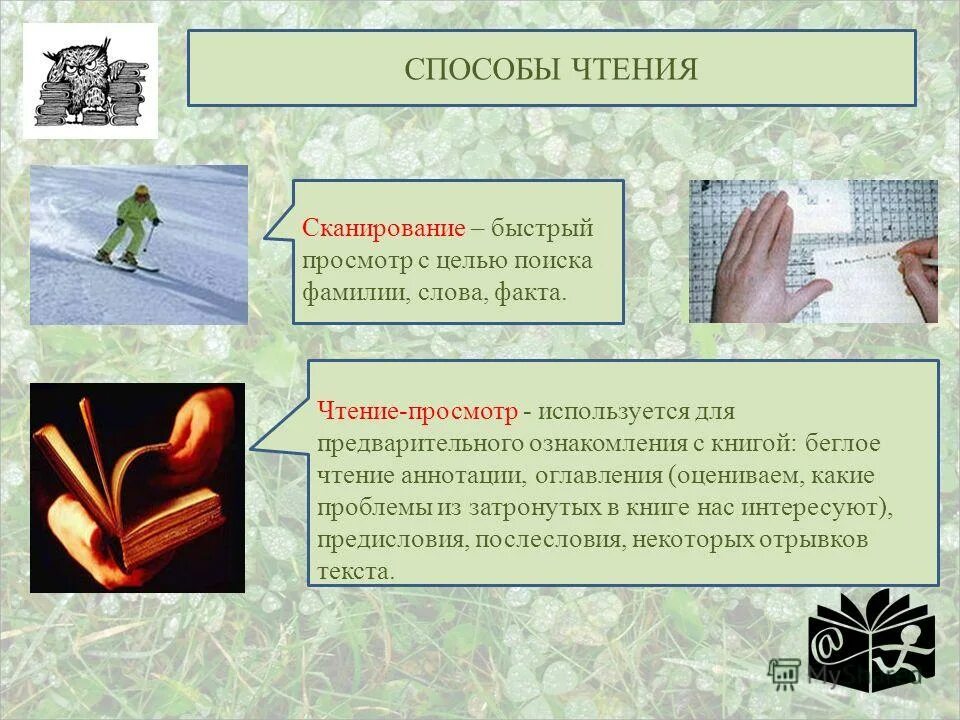 СПОСОБЫ ЧТЕНИЯ

Сканирование – быстрый просмотр с целью поиска фамилии, слова, факта.

Чтение-просмотр - используется для предварительного ознакомления с книгой: беглое чтение аннотации, оглавления (оцениваем, какие проблемы из затронутых в книге нас интересуют), предисловия, послесловия, некоторых отрывков текста.

MyShared